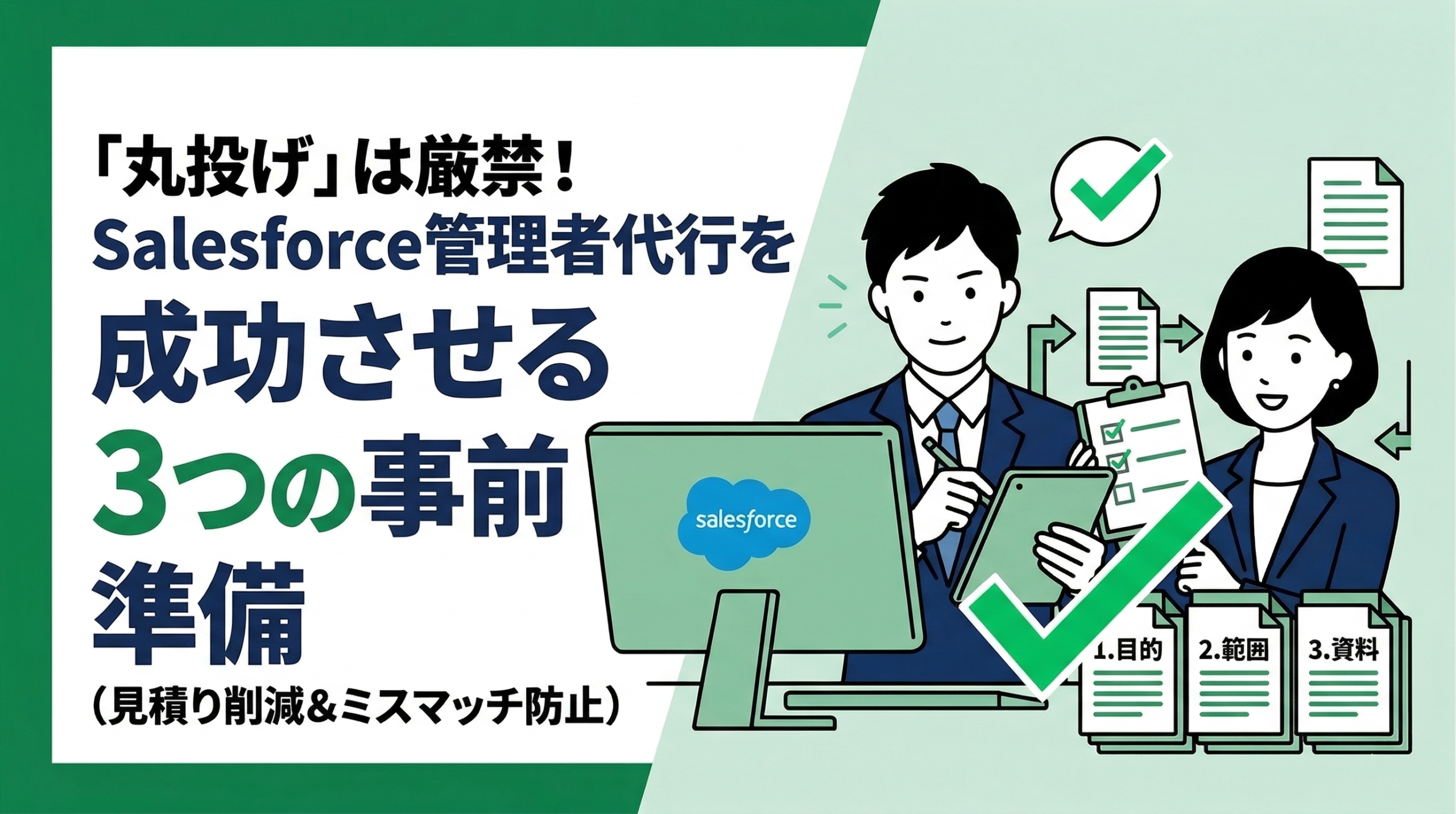 「丸投げ」は厳禁！
Salesforce管理者代行を
成功させる
3つの事前
準備
（見積り削減＆ミスマッチ防止）

salesforce

1.目的
2.範囲
3.資料